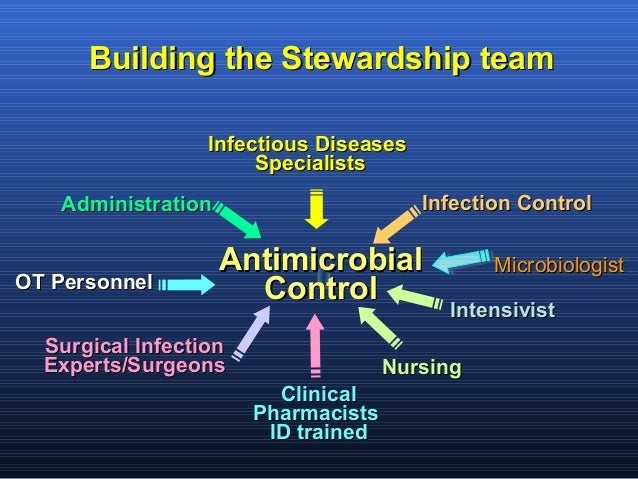 Building the Stewardship team

Infectious Diseases Specialists

Administration

Infection Control

Antimicrobial Control

Microbiologist

OT Personnel

Intensivist

Surgical Infection Experts/Surgeons

Nursing

Clinical Pharmacists ID trained